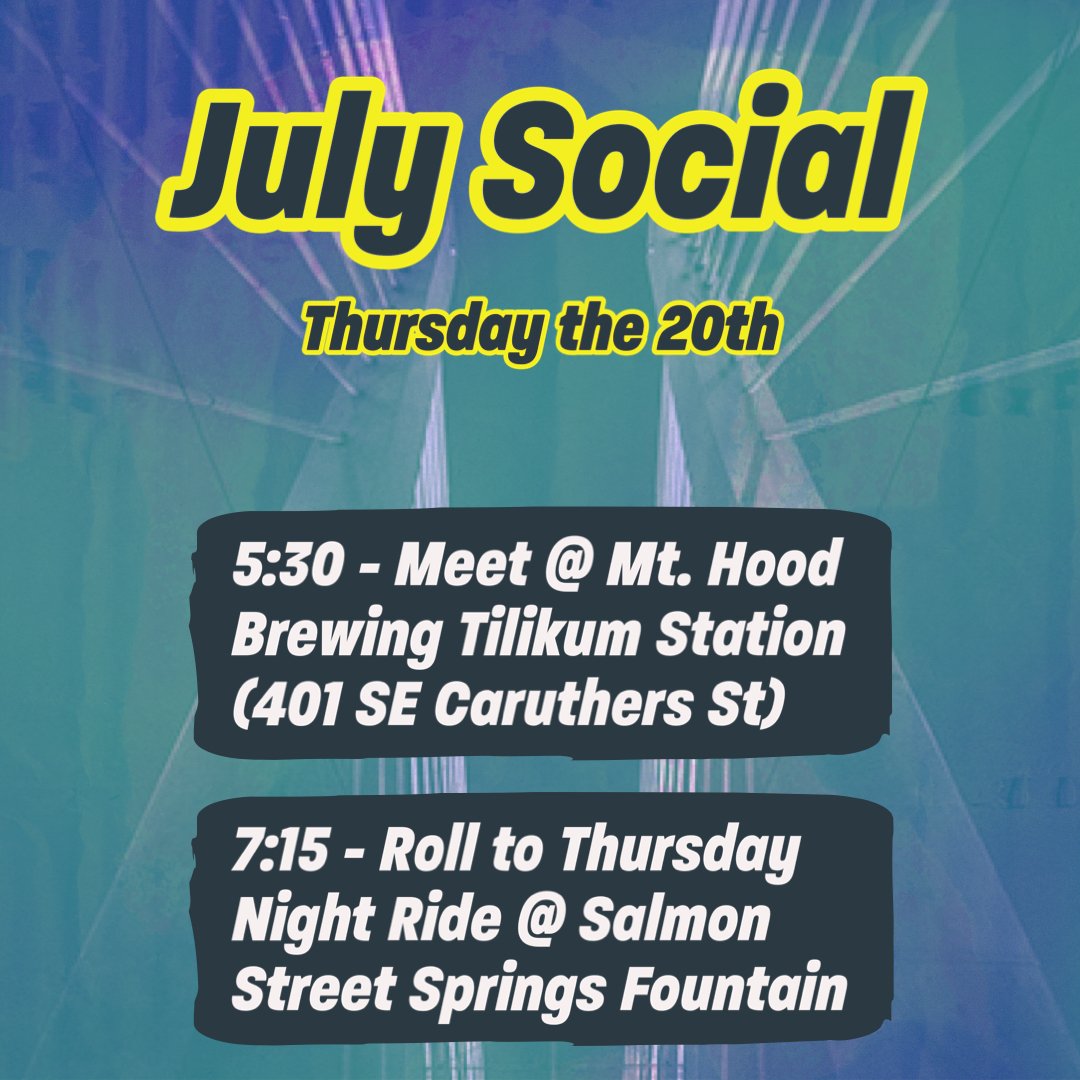 July Social

Thursday the 20th

5:30 - Meet @ Mt. Hood Brewing Tilikum Station (401 SE Caruthers St)

7:15 - Roll to Thursday Night Ride @ Salmon Street Springs Fountain